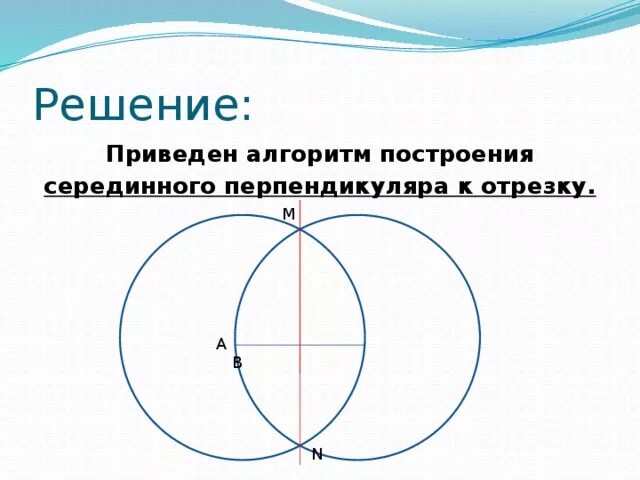 Решение:

Приведен алгоритм построения серединного перпендикуляра к отрезку.

M

A

B

N